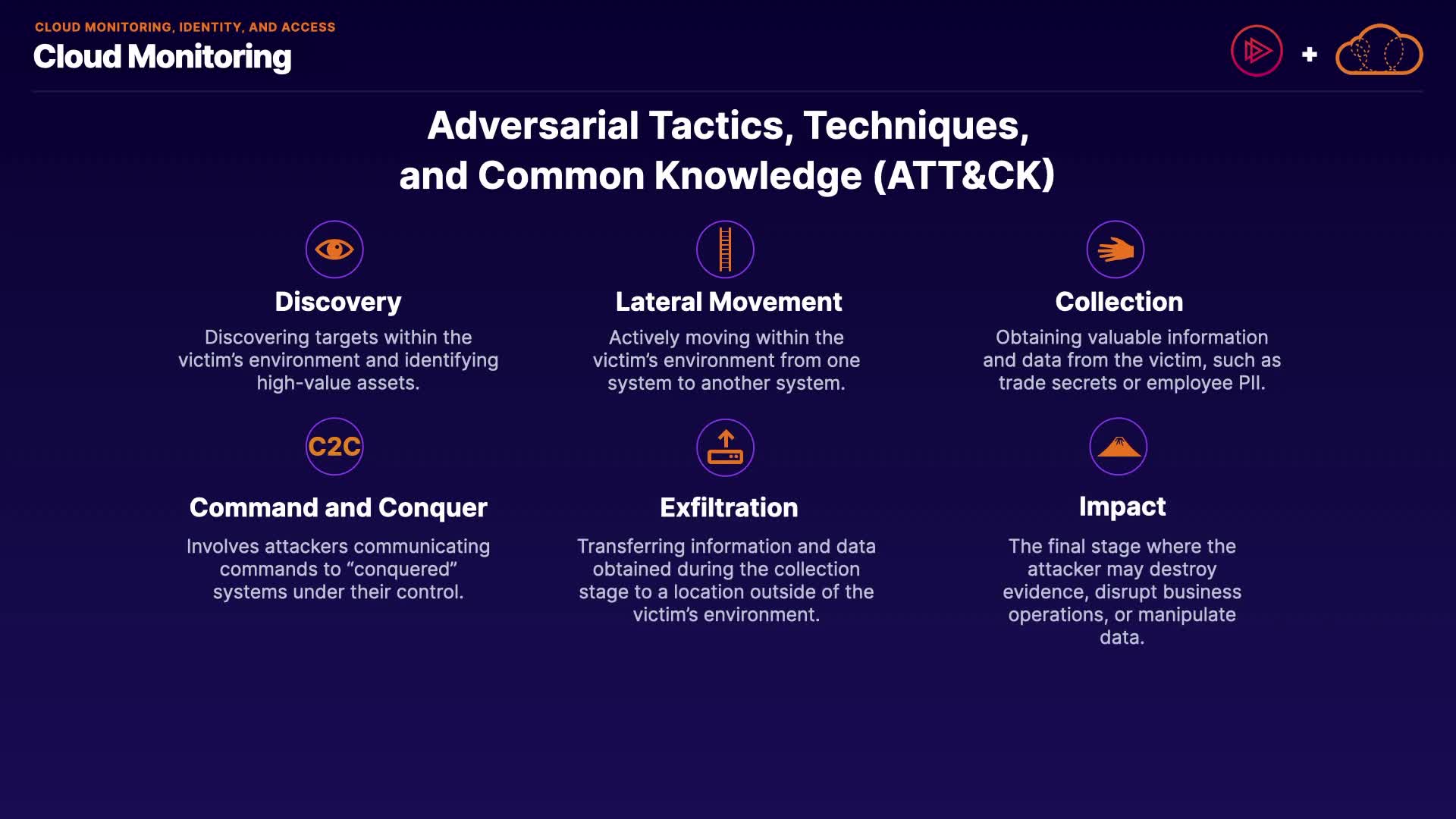 CLOUD MONITORING, IDENTITY, AND ACCESS
Cloud Monitoring

+

Adversarial Tactics, Techniques, and Common Knowledge (ATT&CK)

Discovery
Discovering targets within the victim's environment and identifying high-value assets.

Lateral Movement
Actively moving within the victim's environment from one system to another system.

Collection
Obtaining valuable information and data from the victim, such as trade secrets or employee PII.

C2C
Command and Conquer
Involves attackers communicating commands to "conquered" systems under their control.

Exfiltration
Transferring information and data obtained during the collection stage to a location outside of the victim's environment.

Impact
The final stage where the attacker may destroy evidence, disrupt business operations, or manipulate data.